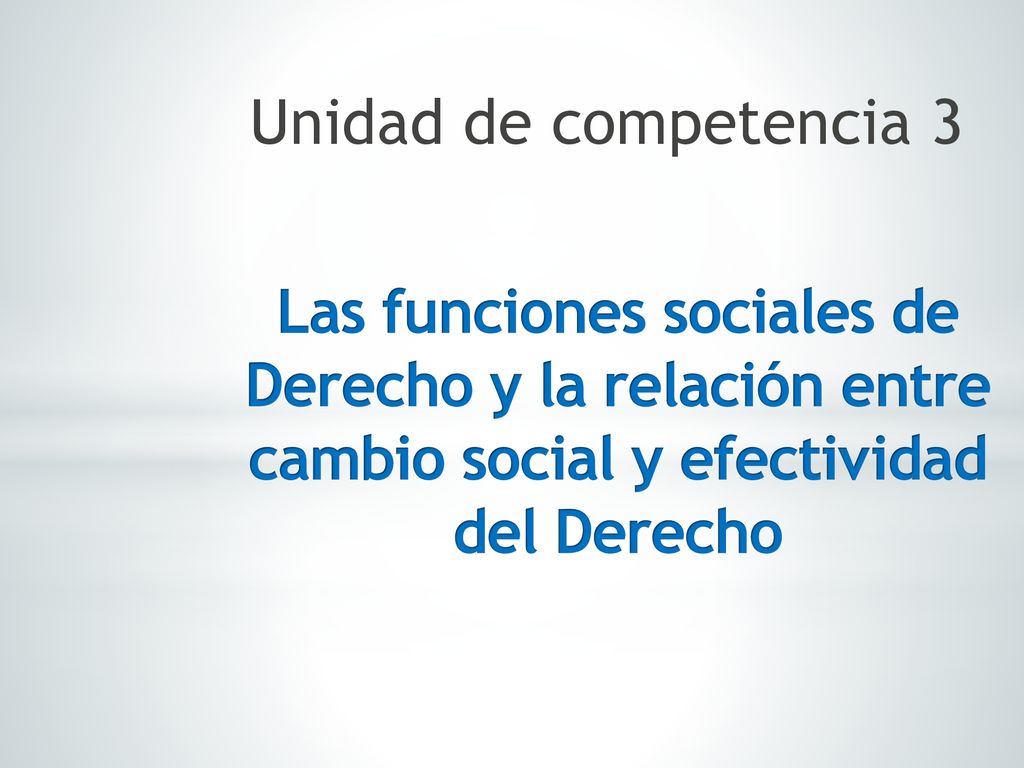 Unidad de competencia 3

Las funciones sociales de Derecho y la relación entre cambio social y efectividad del Derecho